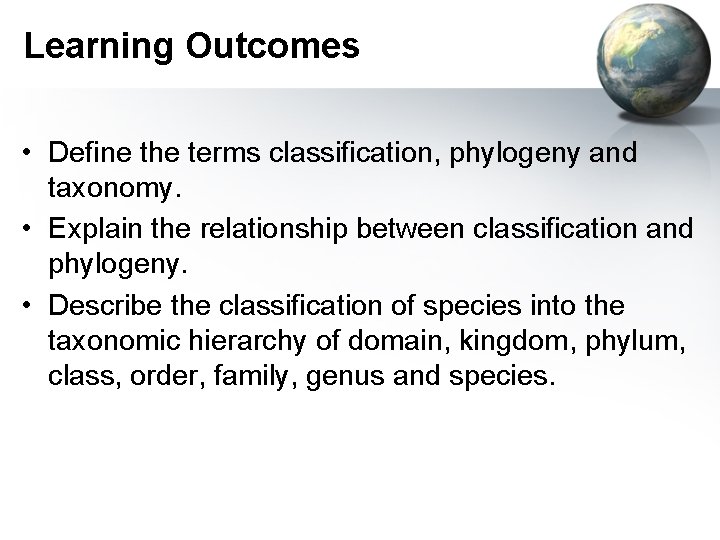 Learning Outcomes

• Define the terms classification, phylogeny and taxonomy.
• Explain the relationship between classification and phylogeny.
• Describe the classification of species into the taxonomic hierarchy of domain, kingdom, phylum, class, order, family, genus and species.